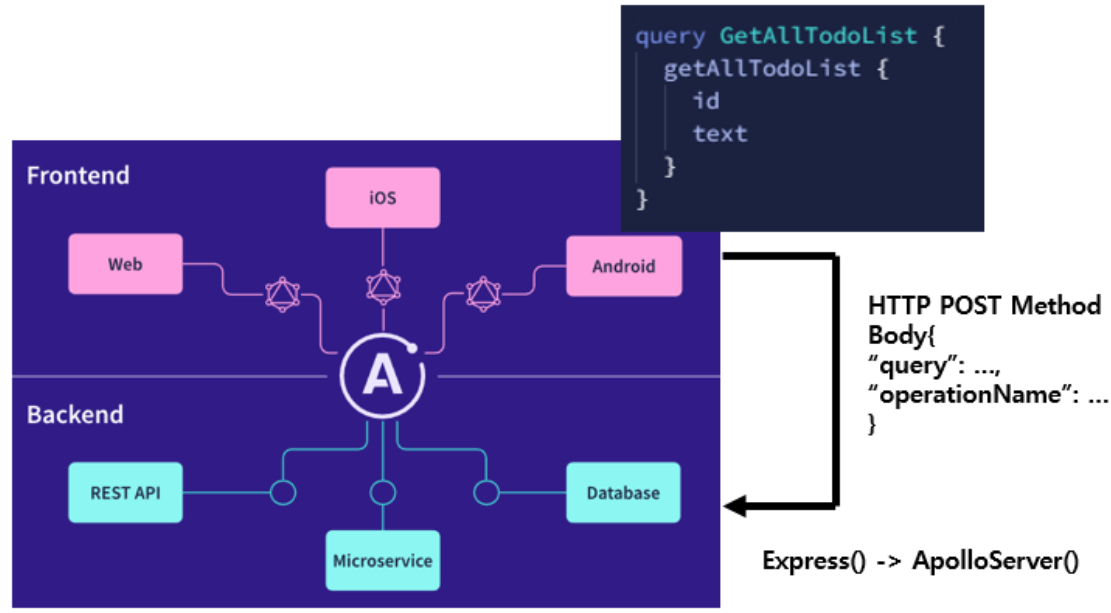 query GetAllTodoList {
getAllTodoList {
id
text
}
}

Frontend

iOS

Web

Android

A

Backend

REST API

Database

Microservice

HTTP POST Method
Body{
“query”: ...,
“operationName”: ...
}

Express() -> ApolloServer()